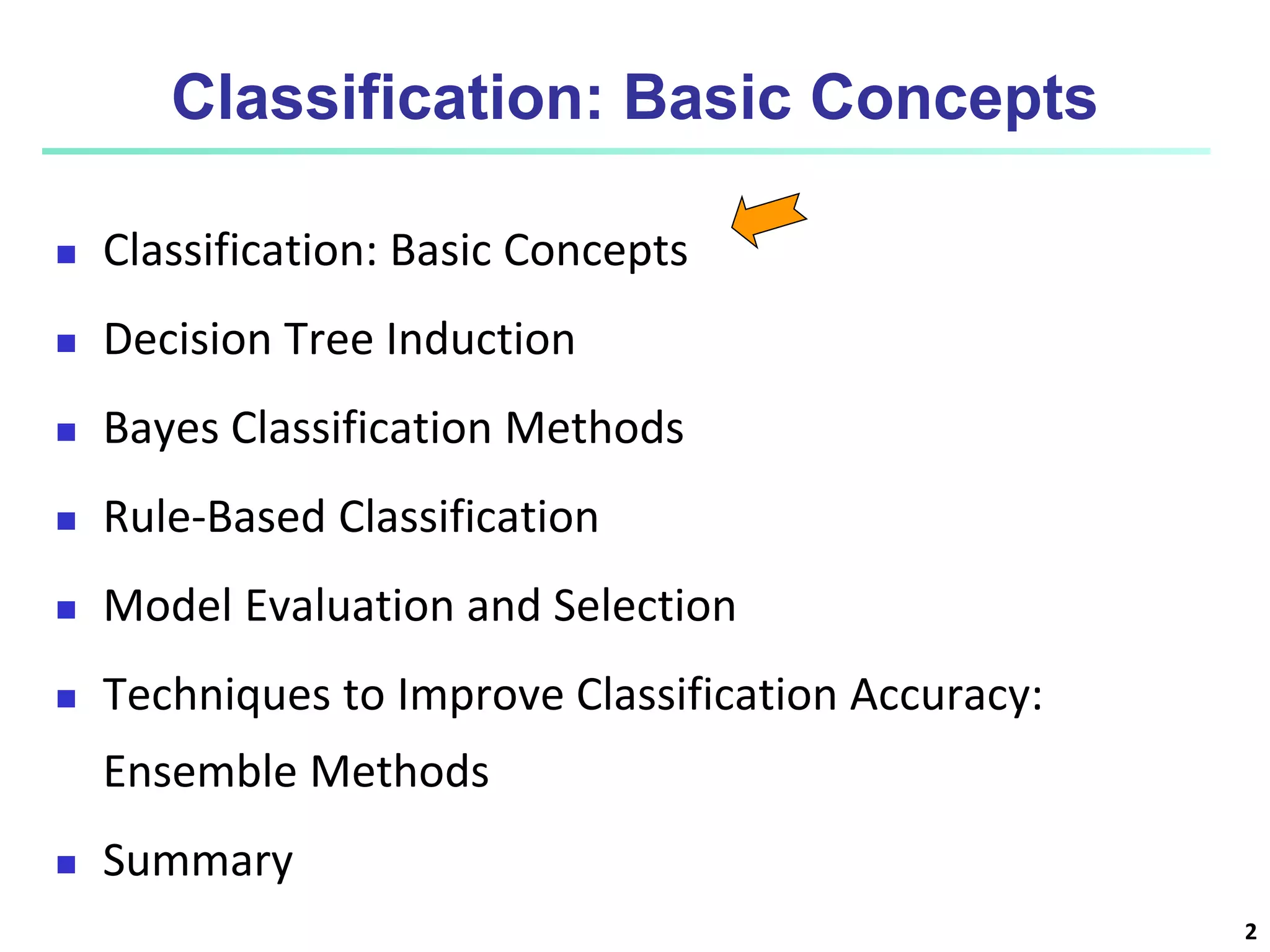 Classification: Basic Concepts

- Classification: Basic Concepts
- Decision Tree Induction
- Bayes Classification Methods
- Rule-Based Classification
- Model Evaluation and Selection
- Techniques to Improve Classification Accuracy: Ensemble Methods
- Summary

2